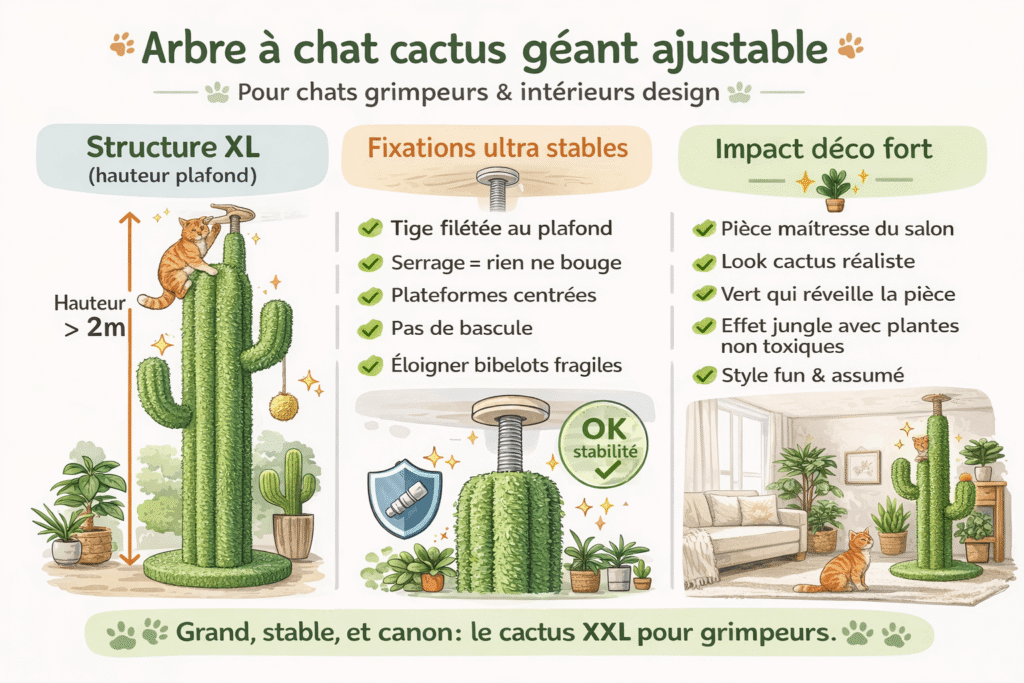 Arbre à chat cactus géant ajustable

Pour chats grimpeurs & intérieurs design

Structure XL
(hauteur plafond)

Hauteur
> 2m

Fixations ultra stables

Tige filétée au plafond
Serrage = rien ne bouge
Plateformes centrées
Pas de bascule
Éloigner bibelots fragiles

OK
stabilité

Impact déco fort

Pièce maîtresse du salon
Look cactus réaliste
Vert qui réveille la pièce
Effet jungle avec plantes non toxiques
Style fun & assumé

Grand, stable, et canon: le cactus XXL pour grimpeurs.